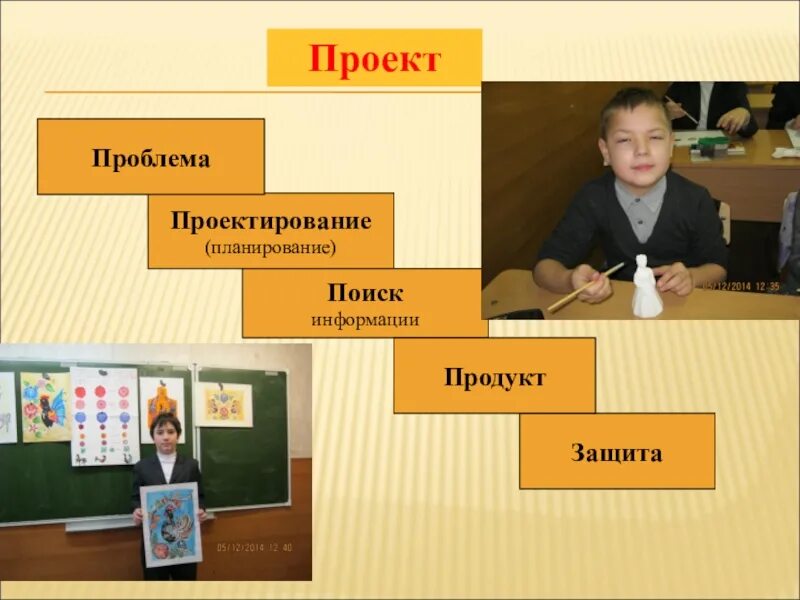 Проект

Проблема

Проектирование
(планирование)

Поиск
информации

Продукт

Защита

05/12/2014 12:35

05/12/2014 12:40